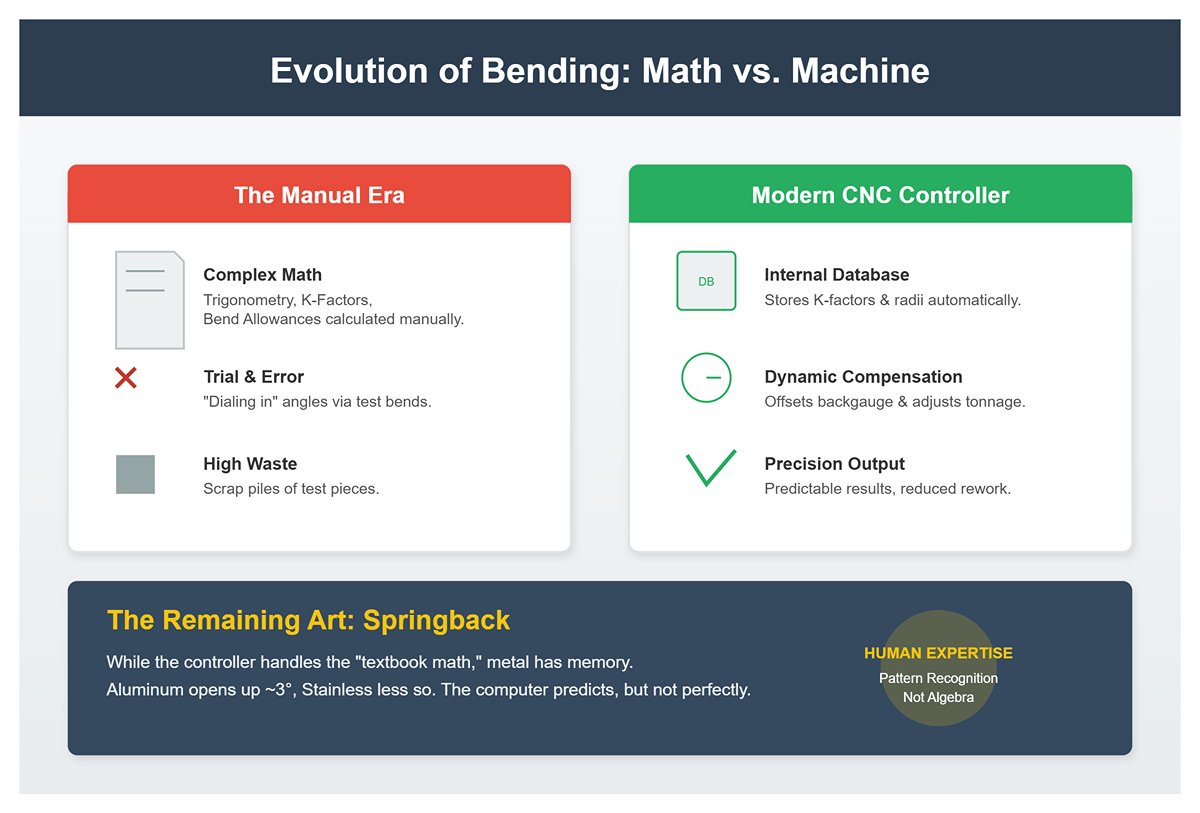 Evolution of Bending: Math vs. Machine

The Manual Era

Complex Math
Trigonometry, K-Factors,
Bend Allowances calculated manually.

Trial & Error
"Dialing in" angles via test bends.

High Waste
Scrap piles of test pieces.

Modern CNC Controller

DB

Internal Database
Stores K-factors & radii automatically.

Dynamic Compensation
Offsets backgauge & adjusts tonnage.

Precision Output
Predictable results, reduced rework.

The Remaining Art: Springback

While the controller handles the "textbook math," metal has memory.
Aluminum opens up ~3°, Stainless less so. The computer predicts, but not perfectly.

HUMAN EXPERTISE
Pattern Recognition
Not Algebra